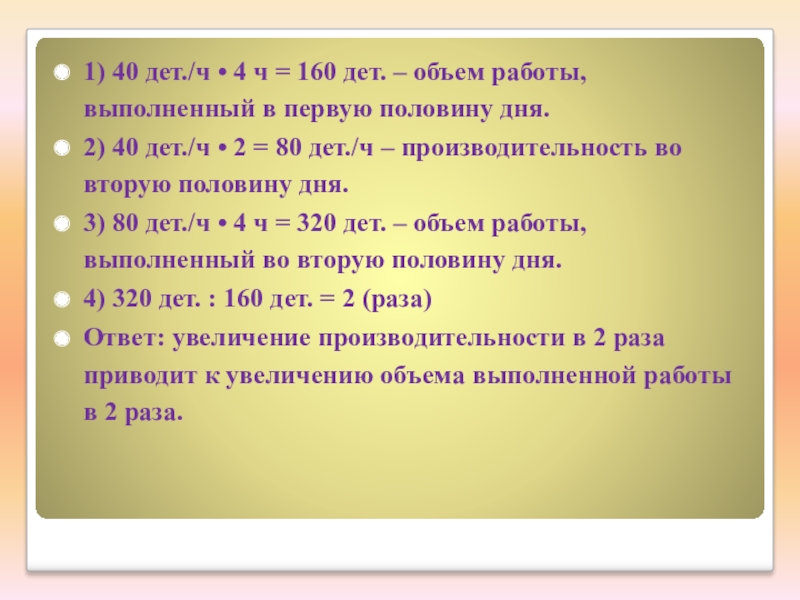 1) 40 дет./ч • 4 ч = 160 дет. – объем работы, выполненный в первую половину дня.

2) 40 дет./ч • 2 = 80 дет./ч – производительность во вторую половину дня.

3) 80 дет./ч • 4 ч = 320 дет. – объем работы, выполненный во вторую половину дня.

4) 320 дет. : 160 дет. = 2 (раза)

Ответ: увеличение производительности в 2 раза приводит к увеличению объема выполненной работы в 2 раза.